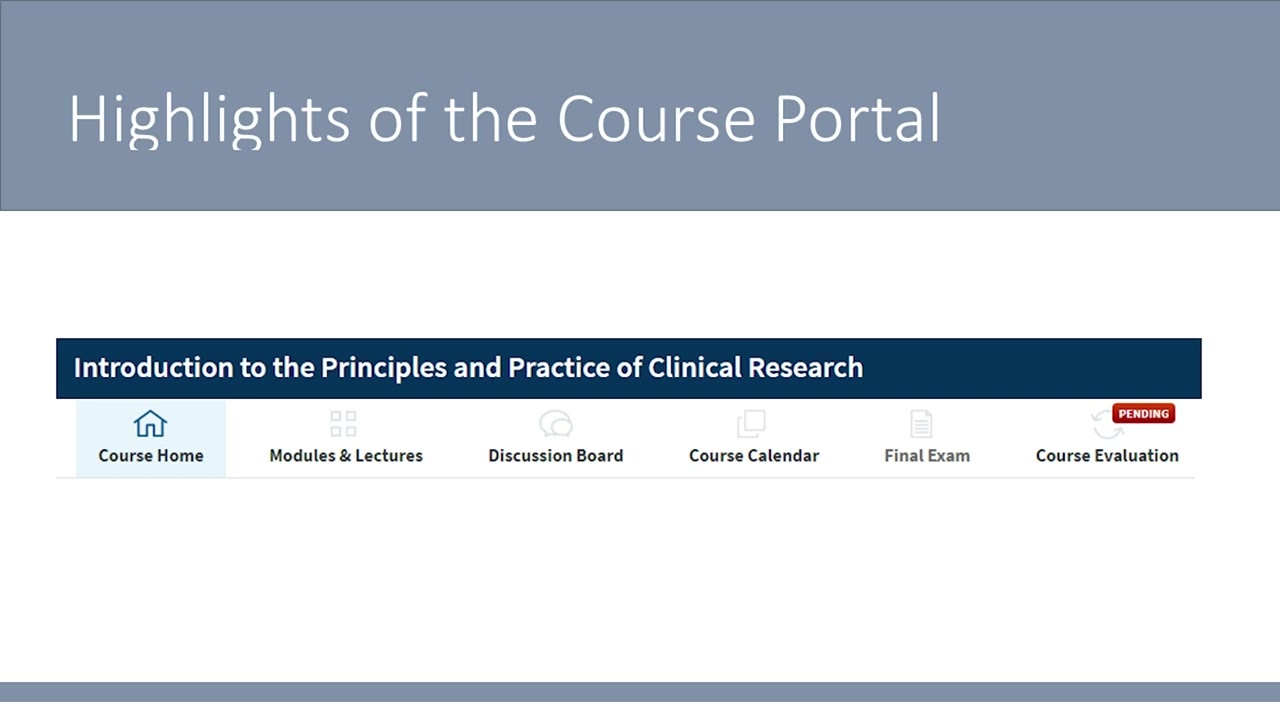 Highlights of the Course Portal

Introduction to the Principles and Practice of Clinical Research

Course Home
Modules & Lectures
Discussion Board
Course Calendar
Final Exam
PENDING
Course Evaluation